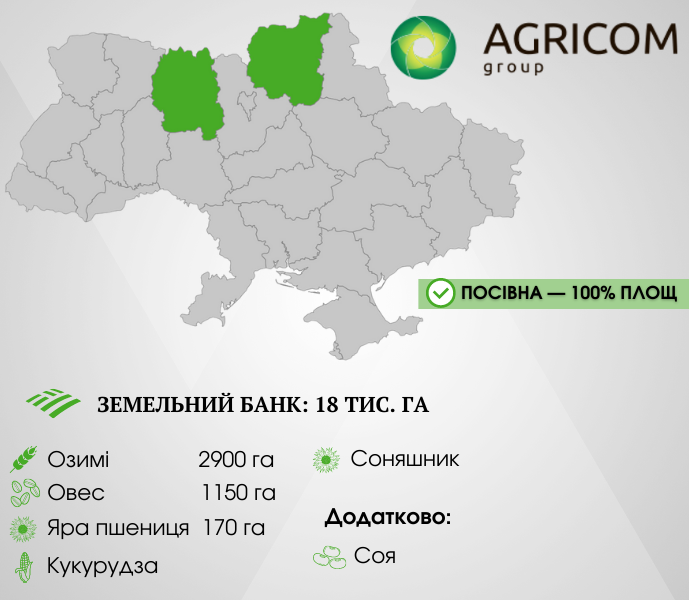 AGRICOM
group

ПОСІВНА — 100% ПЛОЩ

ЗЕМЕЛЬНИЙ БАНК: 18 ТИС. ГА

Озимі 2900 га
Овес 1150 га
Яра пшениця 170 га
Кукурудза

Соняшник

Додатково:

Соя